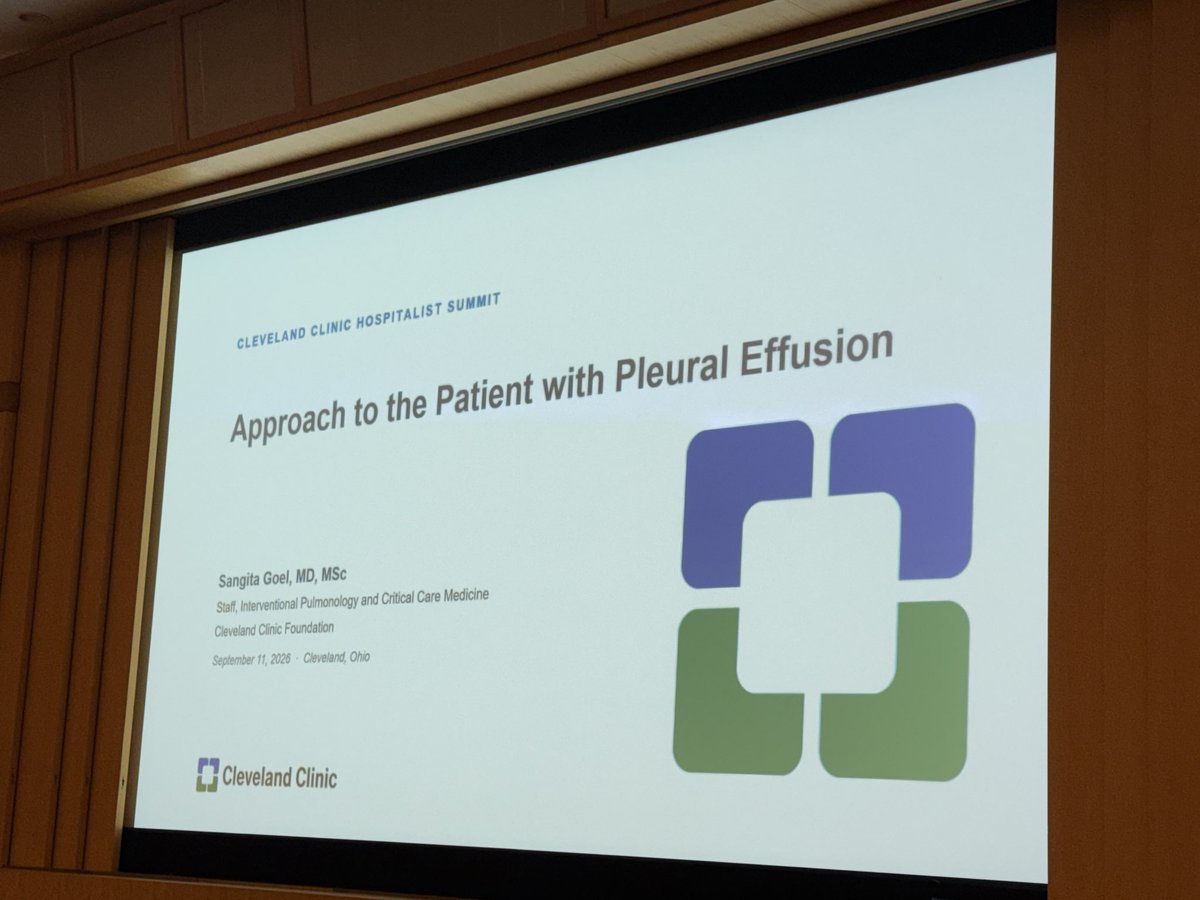 CLEVELAND CLINIC HOSPITALIST SUMMIT

Approach to the Patient with Pleural Effusion

Sangita Goel, MD, MSc
Staff, Interventional Pulmonology and Critical Care Medicine
Cleveland Clinic Foundation

September 11, 2026 · Cleveland, Ohio

Cleveland Clinic